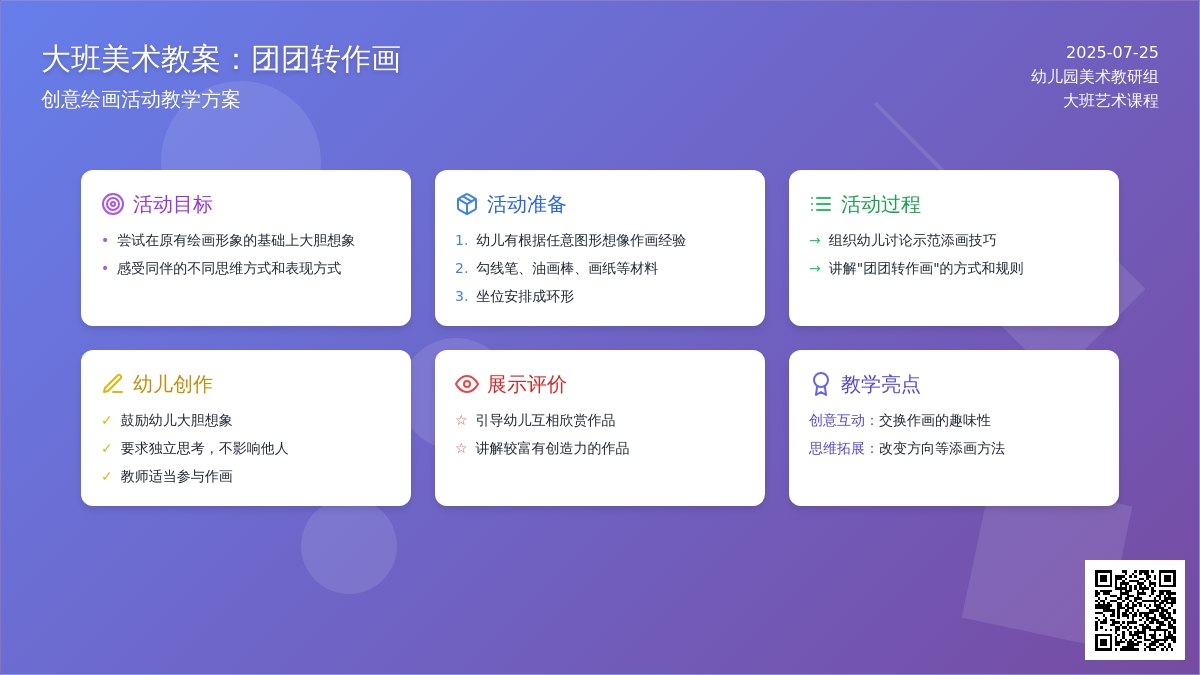 大班美术教案：团团转作画
创意绘画活动教学方案

2025-07-25
幼儿园美术教研组
大班艺术课程

活动目标
• 尝试在原有绘画形象的基础上大胆想象
• 感受同伴的不同思维方式和表现方式

活动准备
1. 幼儿有根据任意图形想像作画经验
2. 勾线笔、油画棒、画纸等材料
3. 坐位安排成环形

活动过程
→ 组织幼儿讨论示范添画技巧
→ 讲解"团团转作画"的方式和规则

幼儿创作
✓ 鼓励幼儿大胆想象
✓ 要求独立思考，不影响他人
✓ 教师适当参与作画

展示评价
☆ 引导幼儿互相欣赏作品
☆ 讲解较富有创造力的作品

教学亮点
创意互动：交换作画的趣味性
思维拓展：改变方向等添画方法